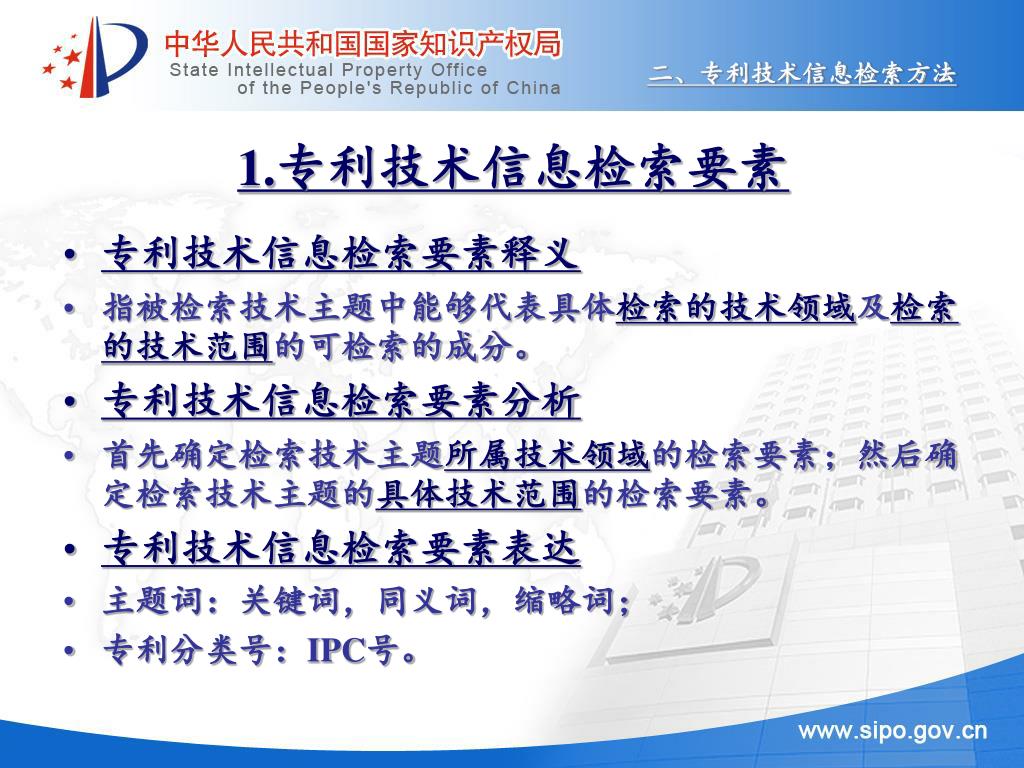 中华人民共和国国家知识产权局
State Intellectual Property Office of the People's Republic of China

二、专利技术信息检索方法

1.专利技术信息检索要素

• 专利技术信息检索要素释义
• 指被检索技术主题中能够代表具体检索的技术领域及检索的技术范围的可检索的成分。
• 专利技术信息检索要素分析
• 首先确定检索技术主题所属技术领域的检索要素；然后确定检索技术主题的具体技术范围的检索要素。
• 专利技术信息检索要素表达
• 主题词：关键词，同义词，缩略词；
• 专利分类号：IPC号。

www.sipo.gov.cn